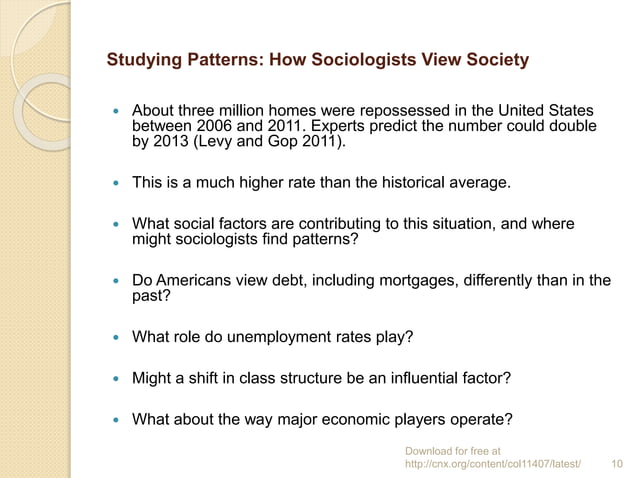 Studying Patterns: How Sociologists View Society

- About three million homes were repossessed in the United States between 2006 and 2011. Experts predict the number could double by 2013 (Levy and Gop 2011).

- This is a much higher rate than the historical average.

- What social factors are contributing to this situation, and where might sociologists find patterns?

- Do Americans view debt, including mortgages, differently than in the past?

- What role do unemployment rates play?

- Might a shift in class structure be an influential factor?

- What about the way major economic players operate?

Download for free at http://cnx.org/content/col11407/latest/ 10